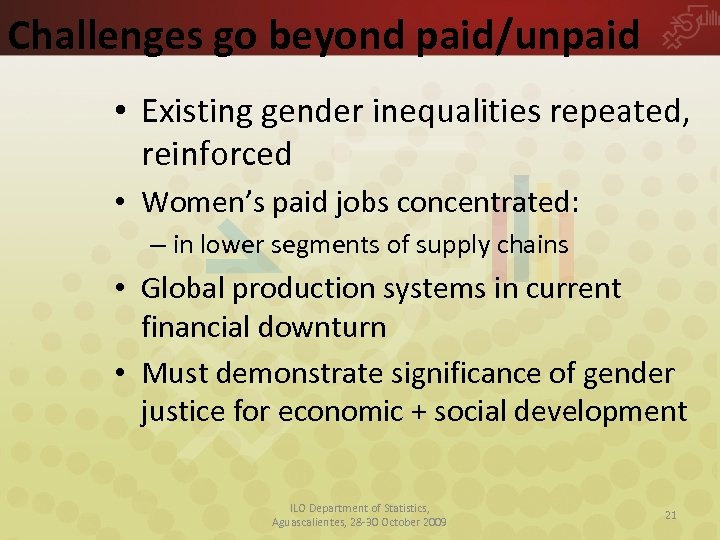 Challenges go beyond paid/unpaid

• Existing gender inequalities repeated, reinforced

• Women's paid jobs concentrated:

– in lower segments of supply chains

• Global production systems in current financial downturn

• Must demonstrate significance of gender justice for economic + social development

ILO Department of Statistics, Aguascalientes, 28-30 October 2009

21